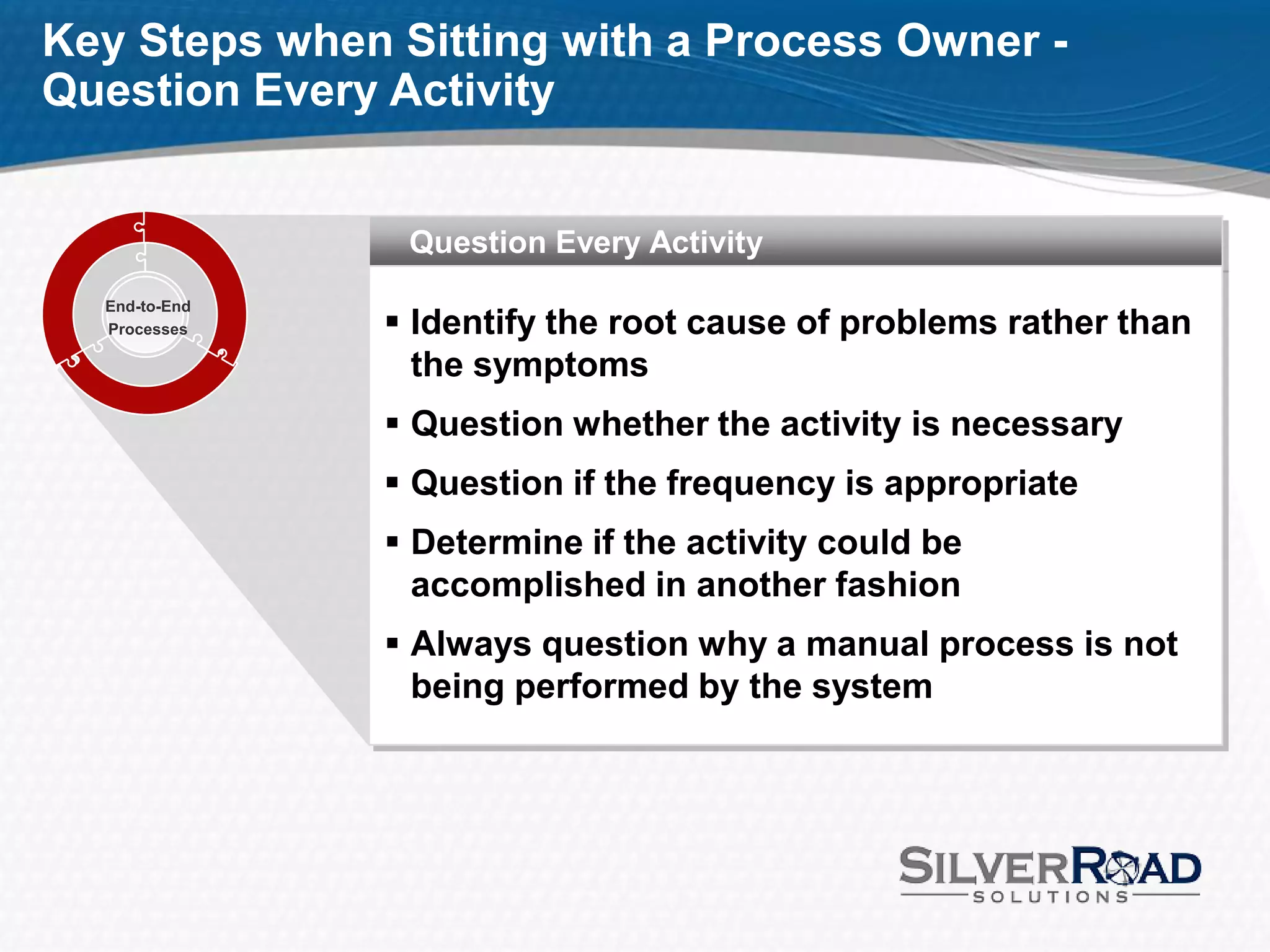 Key Steps when Sitting with a Process Owner - Question Every Activity

End-to-End Processes

Question Every Activity

▪ Identify the root cause of problems rather than the symptoms

▪ Question whether the activity is necessary

▪ Question if the frequency is appropriate

▪ Determine if the activity could be accomplished in another fashion

▪ Always question why a manual process is not being performed by the system

SILVERROAD SOLUTIONS